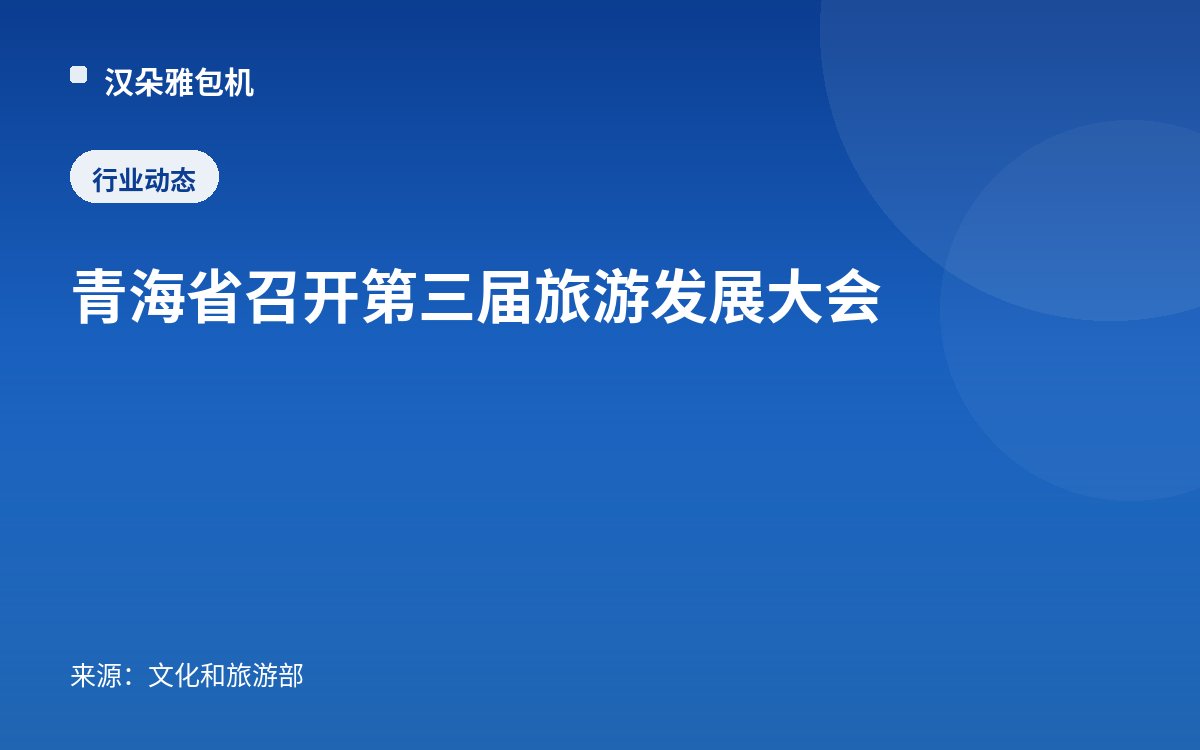 汉朵雅包机

行业动态

青海省召开第三届旅游发展大会

来源：文化和旅游部